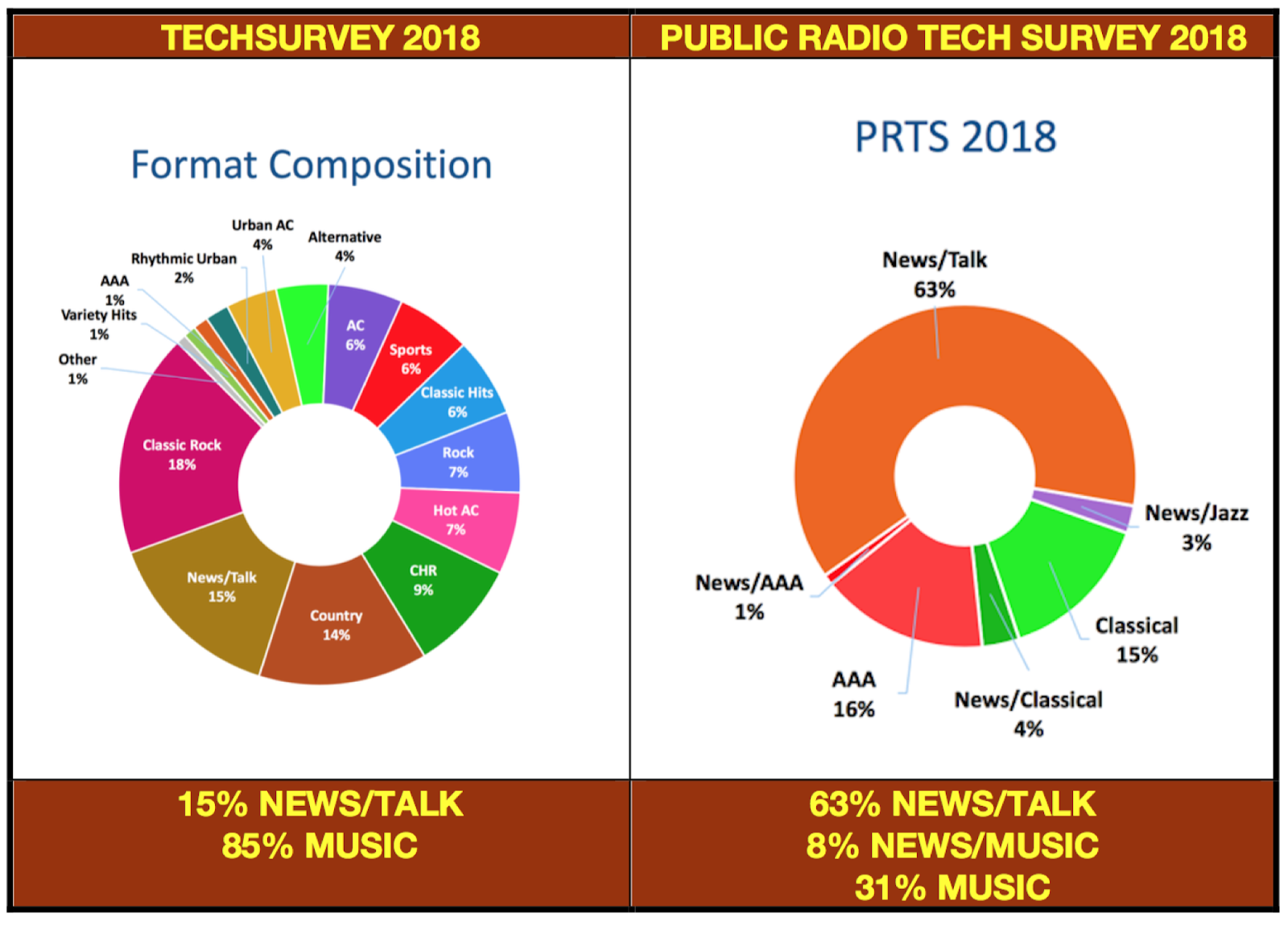 TECHSURVEY 2018

Format Composition

Urban AC 4%
Alternative 4%
Rhythmic Urban 2%
AAA 1%
Variety Hits 1%
Other 1%
AC 6%
Sports 6%
Classic Hits 6%
Rock 7%
Hot AC 7%
CHR 9%
Country 14%
News/Talk 15%
Classic Rock 18%

15% NEWS/TALK
85% MUSIC

PUBLIC RADIO TECH SURVEY 2018

PRTS 2018

News/Talk 63%
News/Jazz 3%
Classical 15%
News/Classical 4%
AAA 16%
News/AAA 1%

63% NEWS/TALK
8% NEWS/MUSIC
31% MUSIC